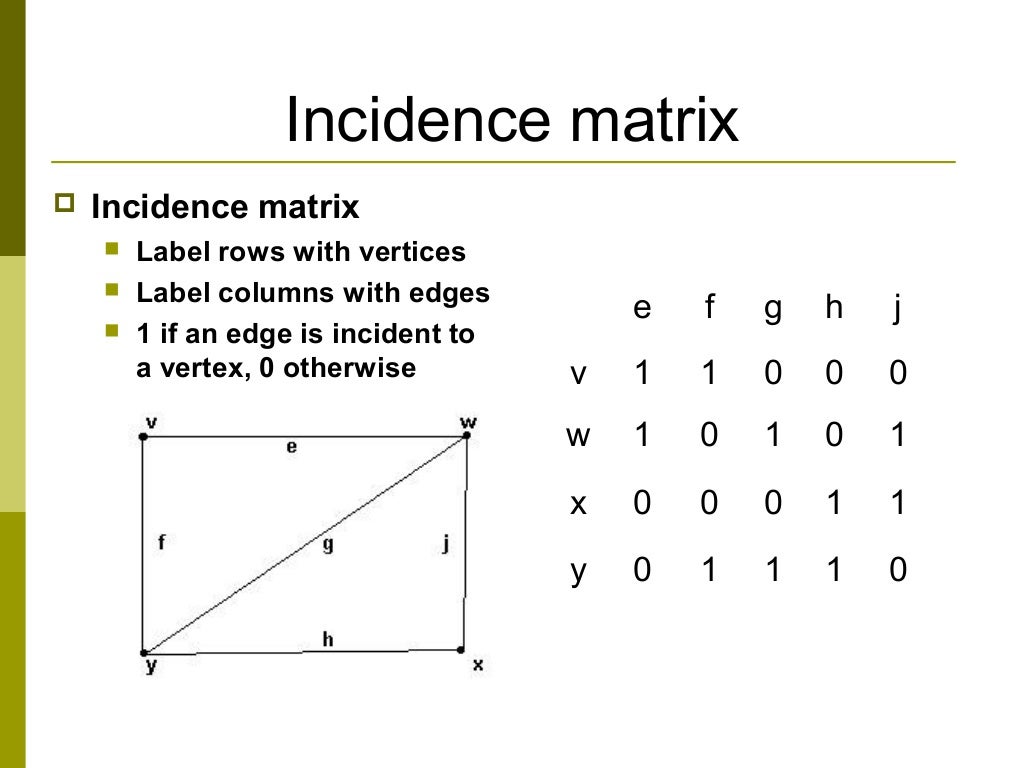 Incidence matrix

Incidence matrix

Label rows with vertices

Label columns with edges

1 if an edge is incident to a vertex, 0 otherwise

v w e f g j h y x

|   | e | f | g | h | j |
|---|---|---|---|---|---|
| v | 1 | 1 | 0 | 0 | 0 |
| w | 1 | 0 | 1 | 0 | 1 |
| x | 0 | 0 | 0 | 1 | 1 |
| y | 0 | 1 | 1 | 1 | 0 |